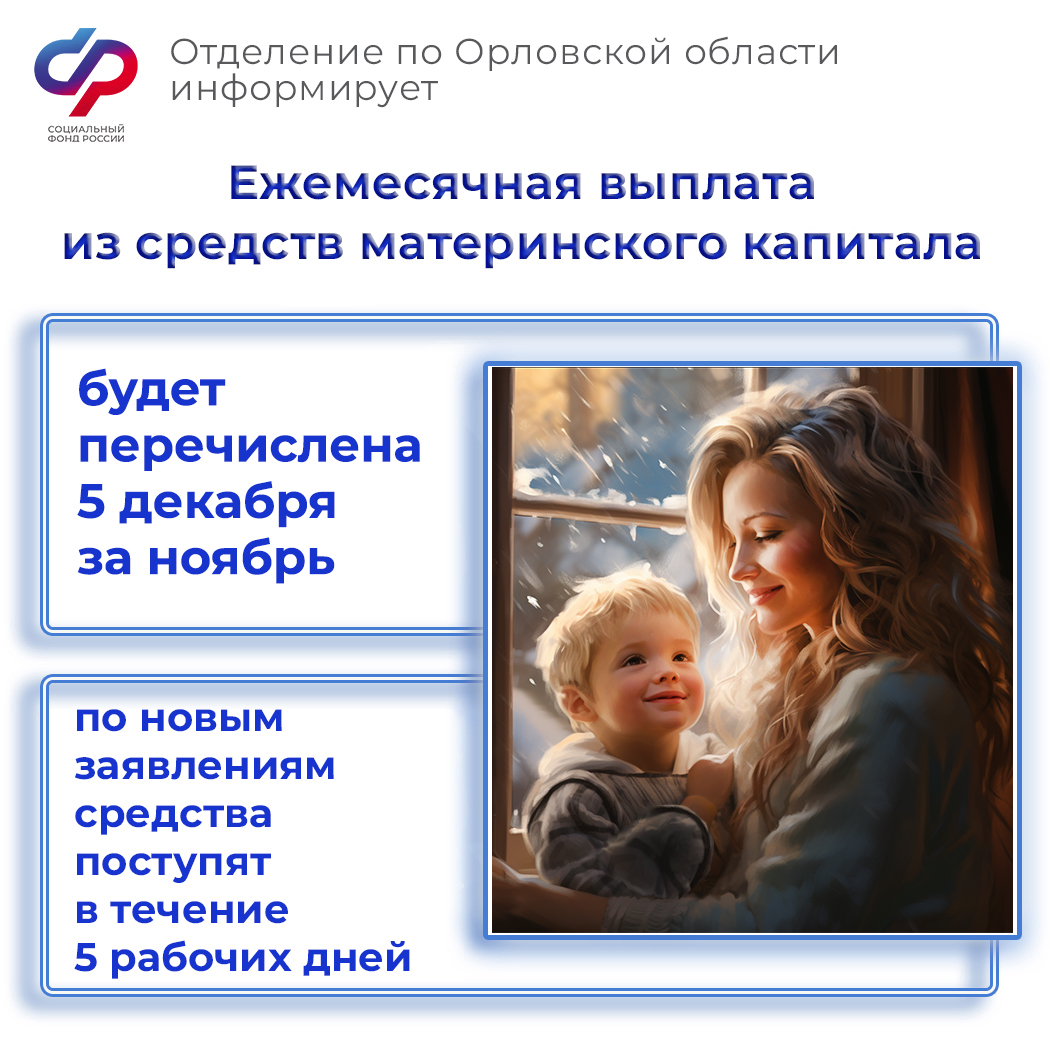 СОЦИАЛЬНЫЙ ФОНД РОССИИ

Отделение по Орловской области информирует

Ежемесячная выплата из средств материнского капитала

будет перечислена 5 декабря за ноябрь

по новым заявлениям средства поступят в течение 5 рабочих дней